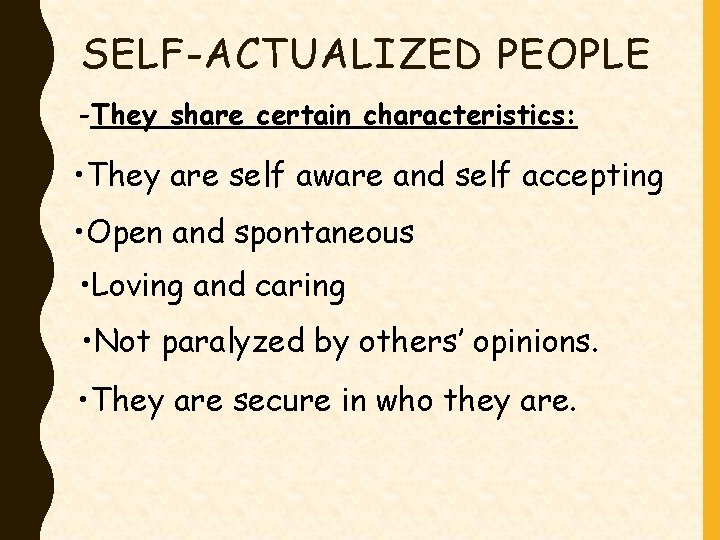 SELF-ACTUALIZED PEOPLE

-They share certain characteristics:

•They are self aware and self accepting

•Open and spontaneous

•Loving and caring

•Not paralyzed by others' opinions.

•They are secure in who they are.